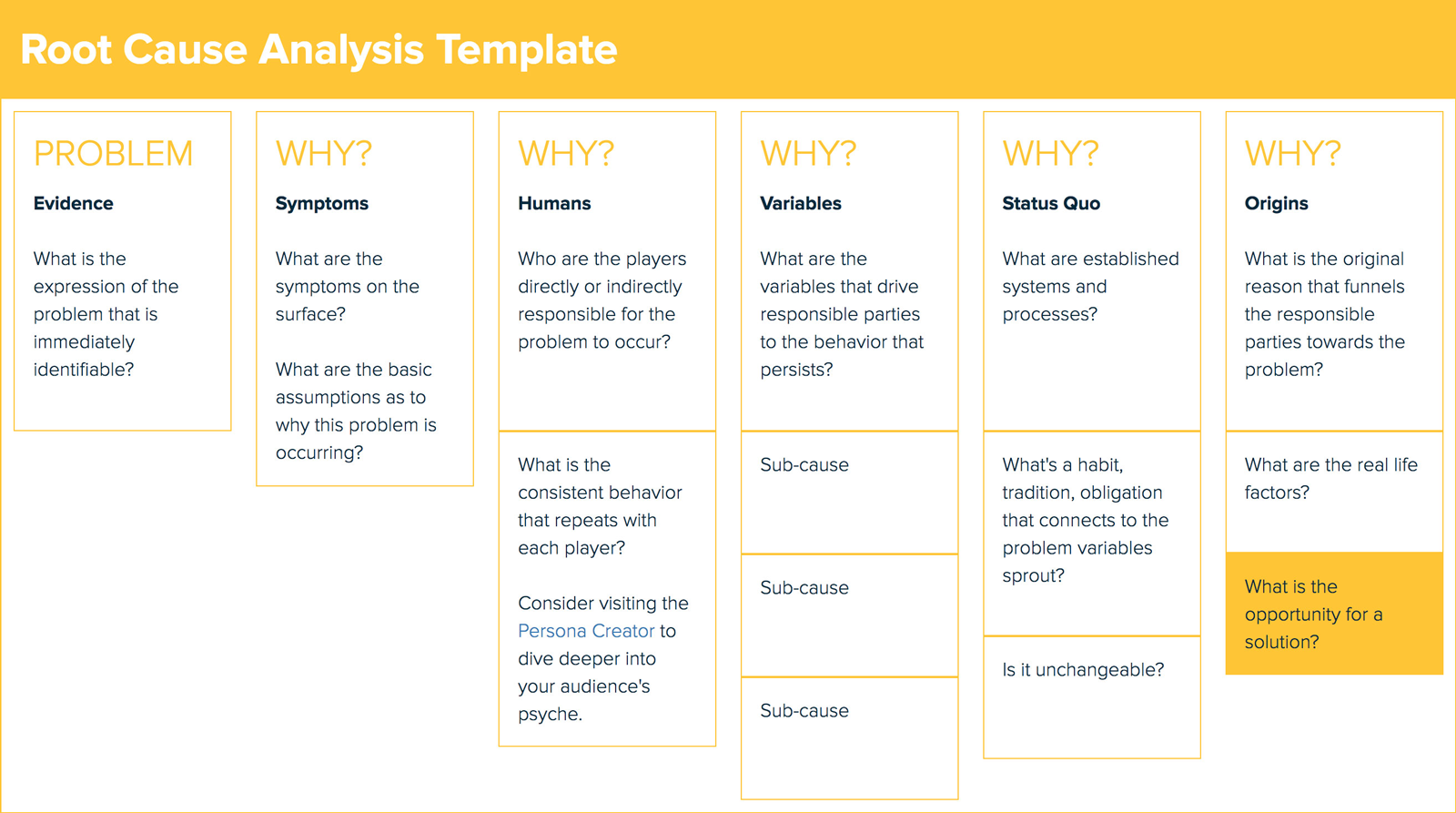 Root Cause Analysis Template

PROBLEM

Evidence

What is the expression of the problem that is immediately identifiable?

WHY?

Symptoms

What are the symptoms on the surface?

What are the basic assumptions as to why this problem is occurring?

WHY?

Humans

Who are the players directly or indirectly responsible for the problem to occur?

What is the consistent behavior that repeats with each player?

Consider visiting the Persona Creator to dive deeper into your audience's psyche.

WHY?

Variables

What are the variables that drive responsible parties to the behavior that persists?

Sub-cause

Sub-cause

Sub-cause

WHY?

Status Quo

What are established systems and processes?

What's a habit, tradition, obligation that connects to the problem variables sprout?

Is it unchangeable?

WHY?

Origins

What is the original reason that funnels the responsible parties towards the problem?

What are the real life factors?

What is the opportunity for a solution?